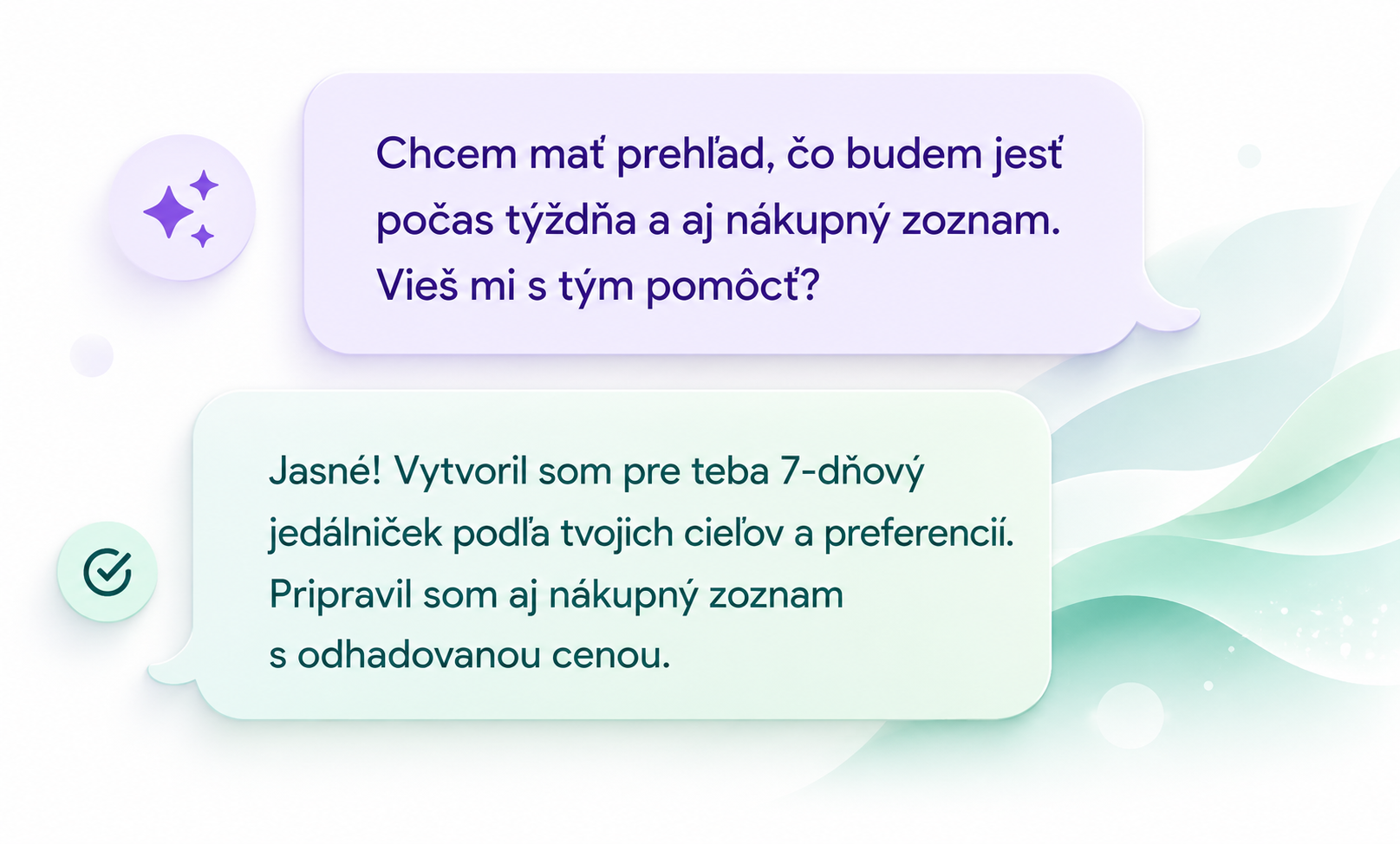 Chcem mať prehľad, čo budem jesť počas týždňa a aj nákupný zoznam. Vieš mi s tým pomôcť?

Jasné! Vytvoril som pre teba 7-dňový jedálniček podľa tvojich cieľov a preferencií. Pripravil som aj nákupný zoznam s odhadovanou cenou.